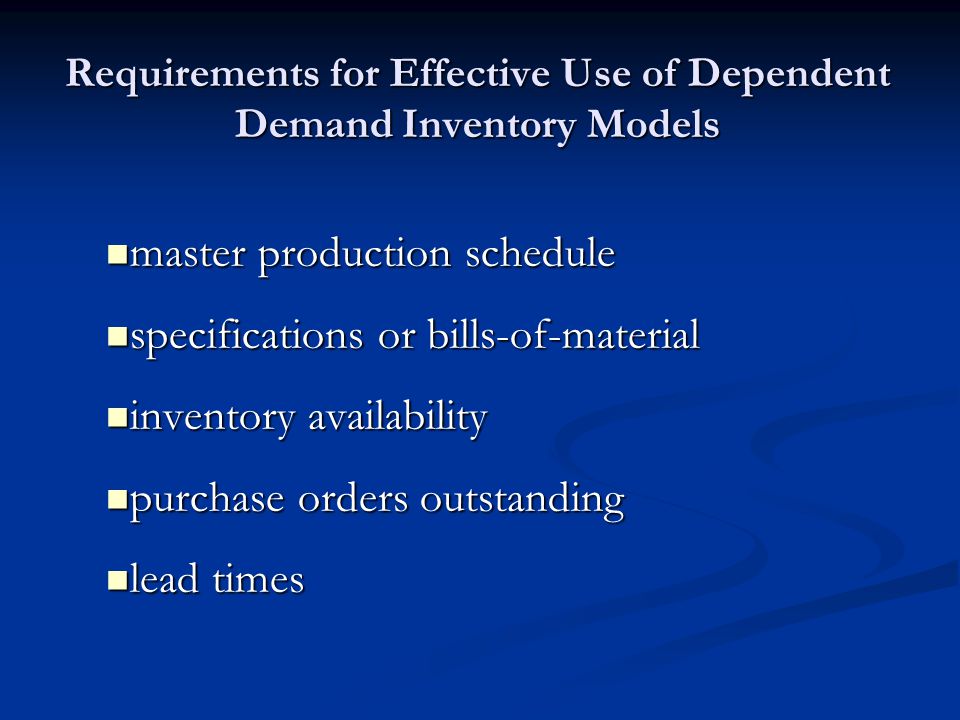 Requirements for Effective Use of Dependent Demand Inventory Models

- master production schedule
- specifications or bills-of-material
- inventory availability
- purchase orders outstanding
- lead times